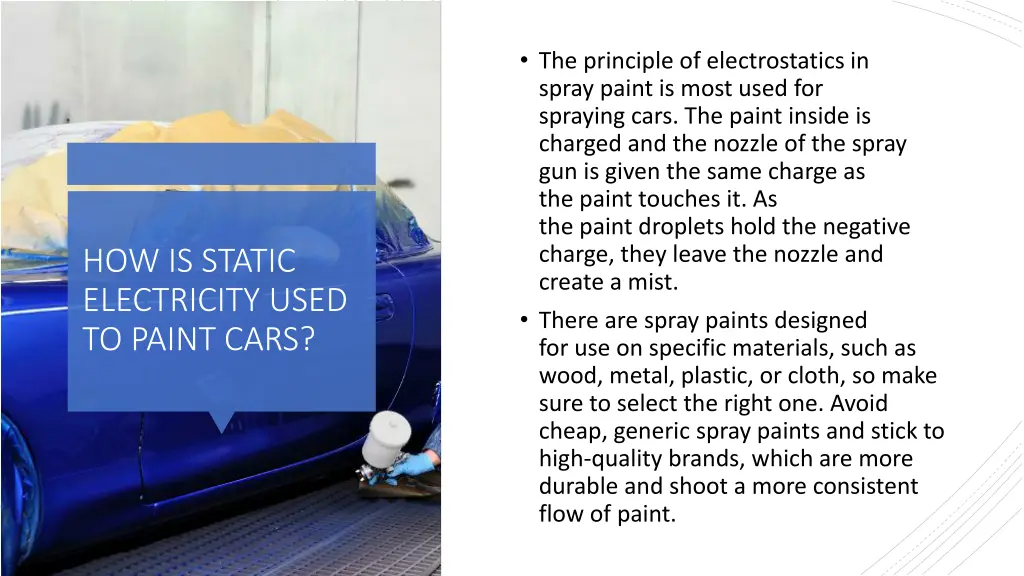 HOW IS STATIC ELECTRICITY USED TO PAINT CARS?

• The principle of electrostatics in spray paint is most used for spraying cars. The paint inside is charged and the nozzle of the spray gun is given the same charge as the paint touches it. As the paint droplets hold the negative charge, they leave the nozzle and create a mist.

• There are spray paints designed for use on specific materials, such as wood, metal, plastic, or cloth, so make sure to select the right one. Avoid cheap, generic spray paints and stick to high-quality brands, which are more durable and shoot a more consistent flow of paint.